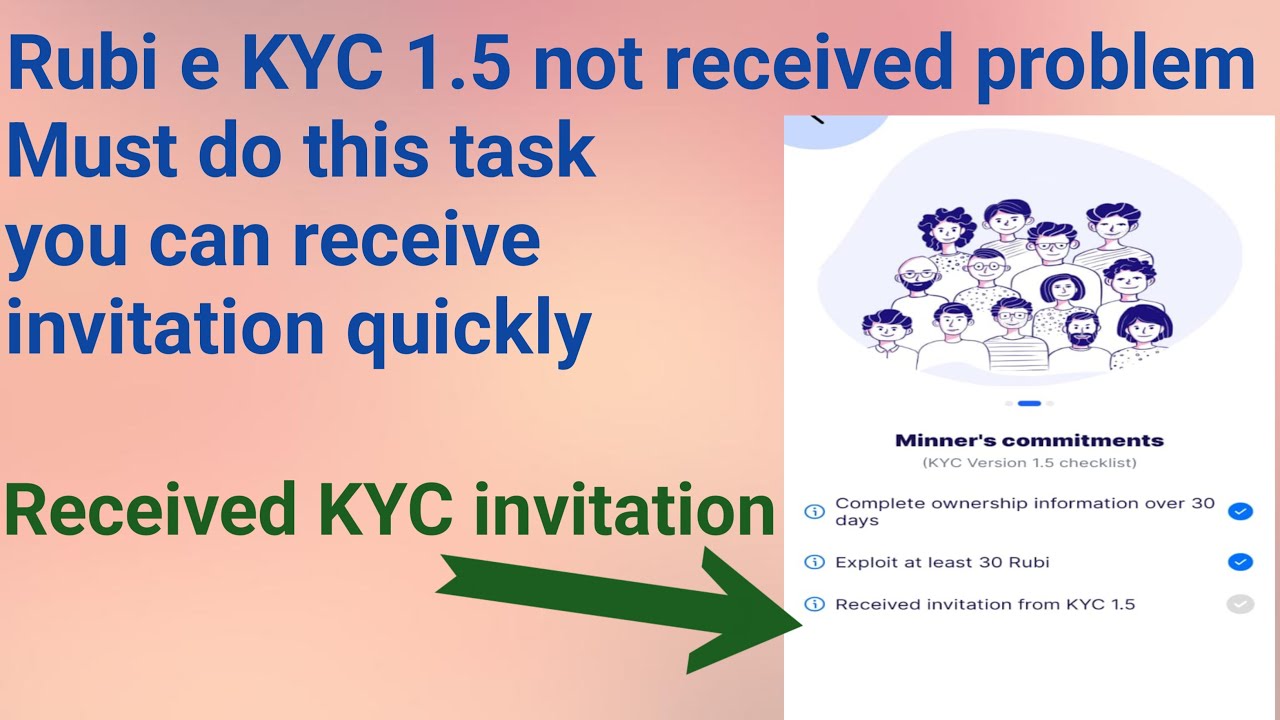 Rubi e KYC 1.5 not received problem
Must do this task
you can receive
invitation quickly

Received KYC invitation

Minner's commitments
(KYC Version 1.5 checklist)

Complete ownership information over 30 days

Exploit at least 30 Rubi

Received invitation from KYC 1.5